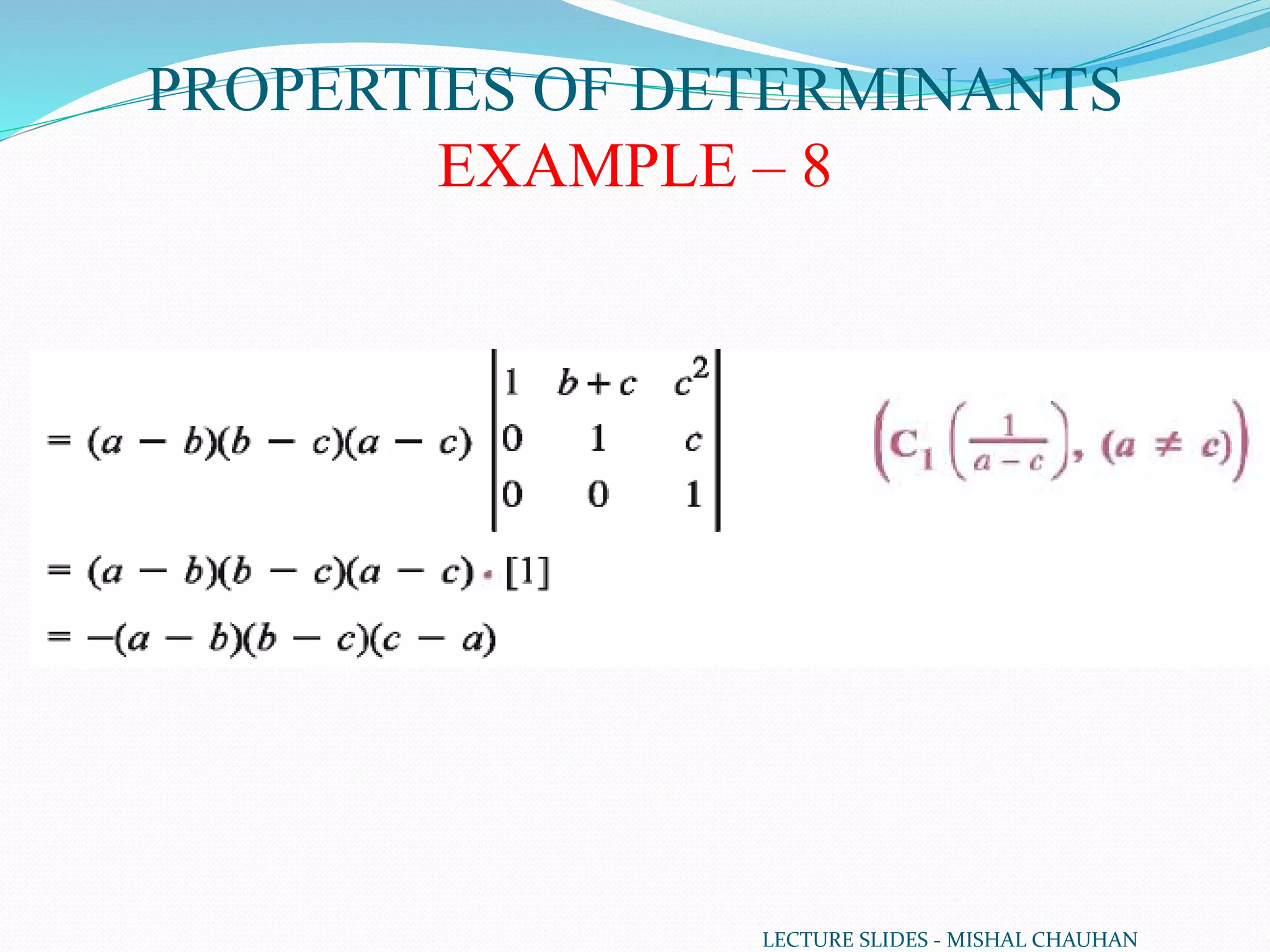 PROPERTIES OF DETERMINANTS
EXAMPLE – 8

$= (a - b)(b - c)(a - c) \begin{vmatrix} 1 & b+c & c^2 \\ 0 & 1 & c \\ 0 & 0 & 1 \end{vmatrix}$ $\left(C_1\left(\frac{1}{a-c}\right), (a \neq c)\right)$

$= (a - b)(b - c)(a - c) \cdot [1]$

$= -(a - b)(b - c)(c - a)$

LECTURE SLIDES - MISHAL CHAUHAN